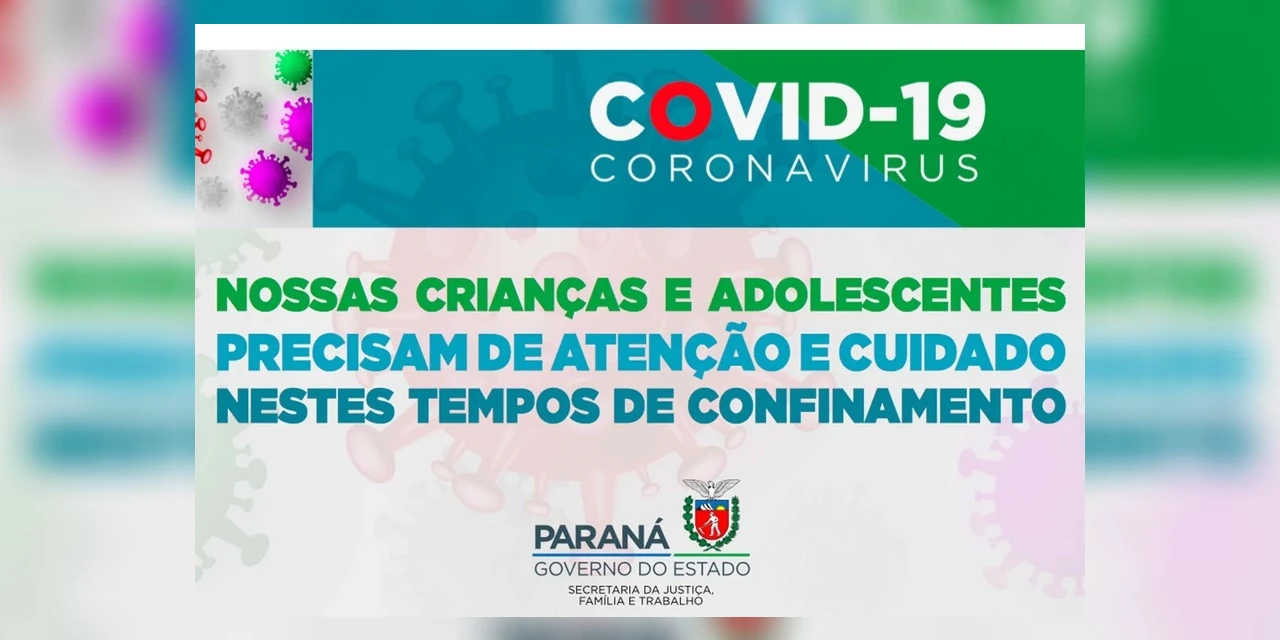 COVID-19
CORONAVIRUS

NOSSAS CRIANÇAS E ADOLESCENTES PRECISAM DE ATENÇÃO E CUIDADO NESTES TEMPOS DE CONFINAMENTO

PARANÁ
GOVERNO DO ESTADO
SECRETARIA DA JUSTIÇA, FAMÍLIA E TRABALHO